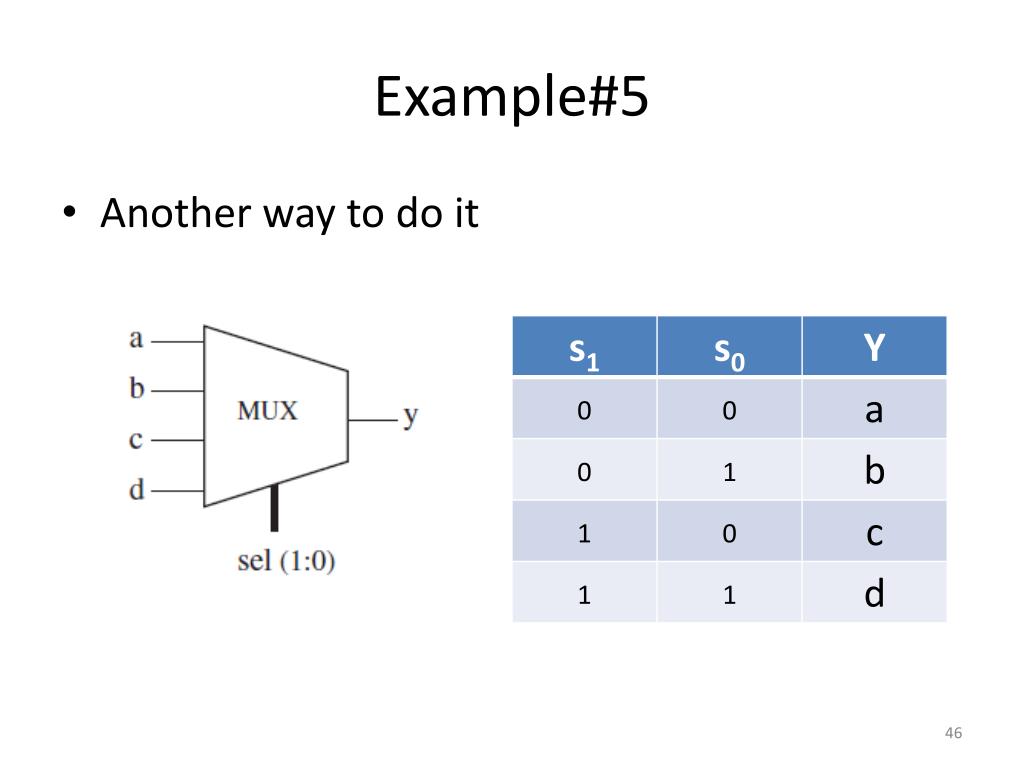 Example#5

• Another way to do it

a
b
c
d
MUX
y
sel (1:0)

| $s_1$ | $s_0$ | Y |
|---|---|---|
| 0 | 0 | a |
| 0 | 1 | b |
| 1 | 0 | c |
| 1 | 1 | d |

46